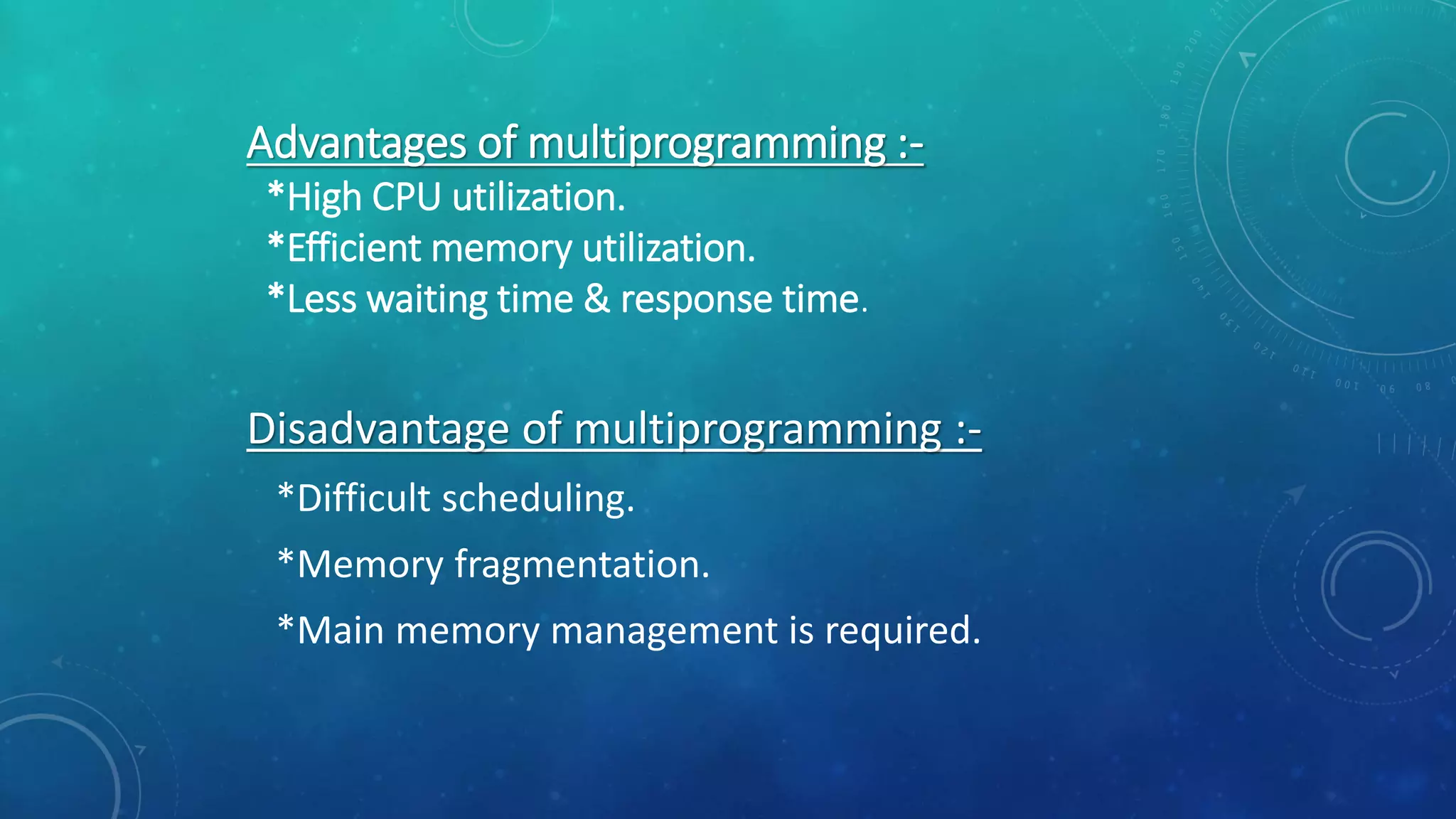 Advantages of multiprogramming :-
*High CPU utilization.
*Efficient memory utilization.
*Less waiting time & response time.

Disadvantage of multiprogramming :-
*Difficult scheduling.
*Memory fragmentation.
*Main memory management is required.